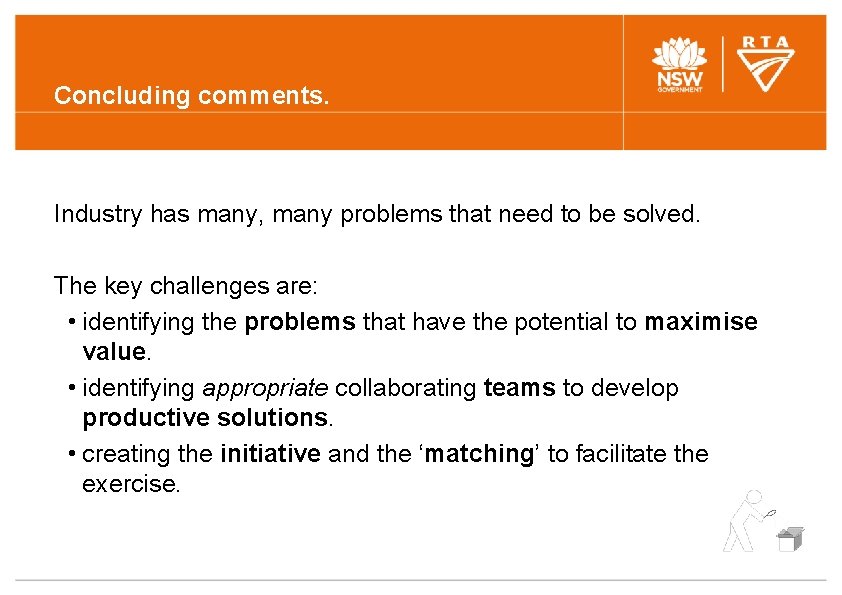 Concluding comments.

NSW
GOVERNMENT

RTA

Industry has many, many problems that need to be solved.

The key challenges are:

• identifying the problems that have the potential to maximise value.

• identifying appropriate collaborating teams to develop productive solutions.

• creating the initiative and the 'matching' to facilitate the exercise.